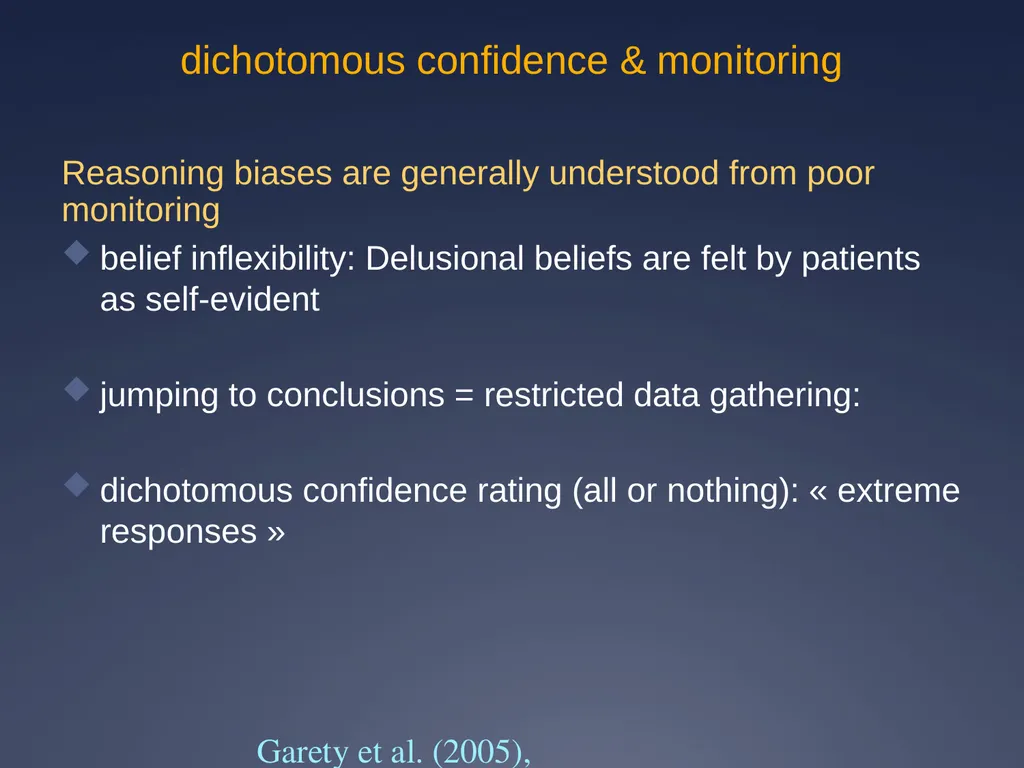 dichotomous confidence & monitoring

Reasoning biases are generally understood from poor monitoring

belief inflexibility: Delusional beliefs are felt by patients as self-evident

jumping to conclusions = restricted data gathering:

dichotomous confidence rating (all or nothing): « extreme responses »

Garety et al. (2005),